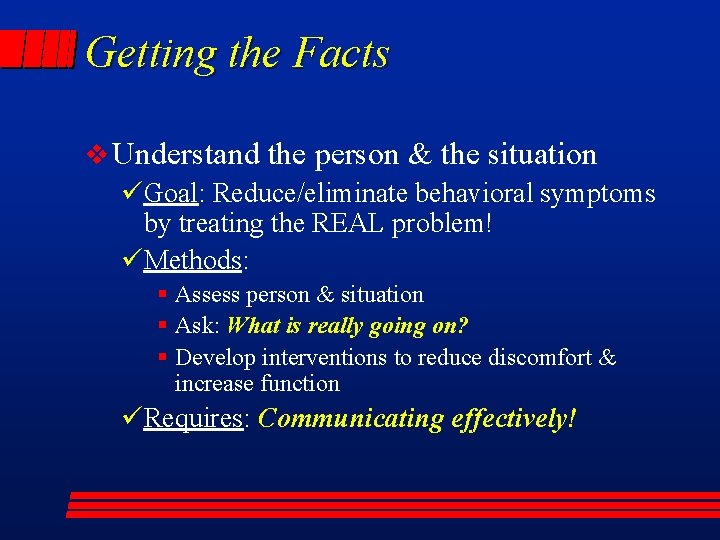 Getting the Facts

❖ Understand the person & the situation

✓ Goal: Reduce/eliminate behavioral symptoms by treating the REAL problem!

✓ Methods:

▪ Assess person & situation
▪ Ask: What is really going on?
▪ Develop interventions to reduce discomfort & increase function

✓ Requires: Communicating effectively!